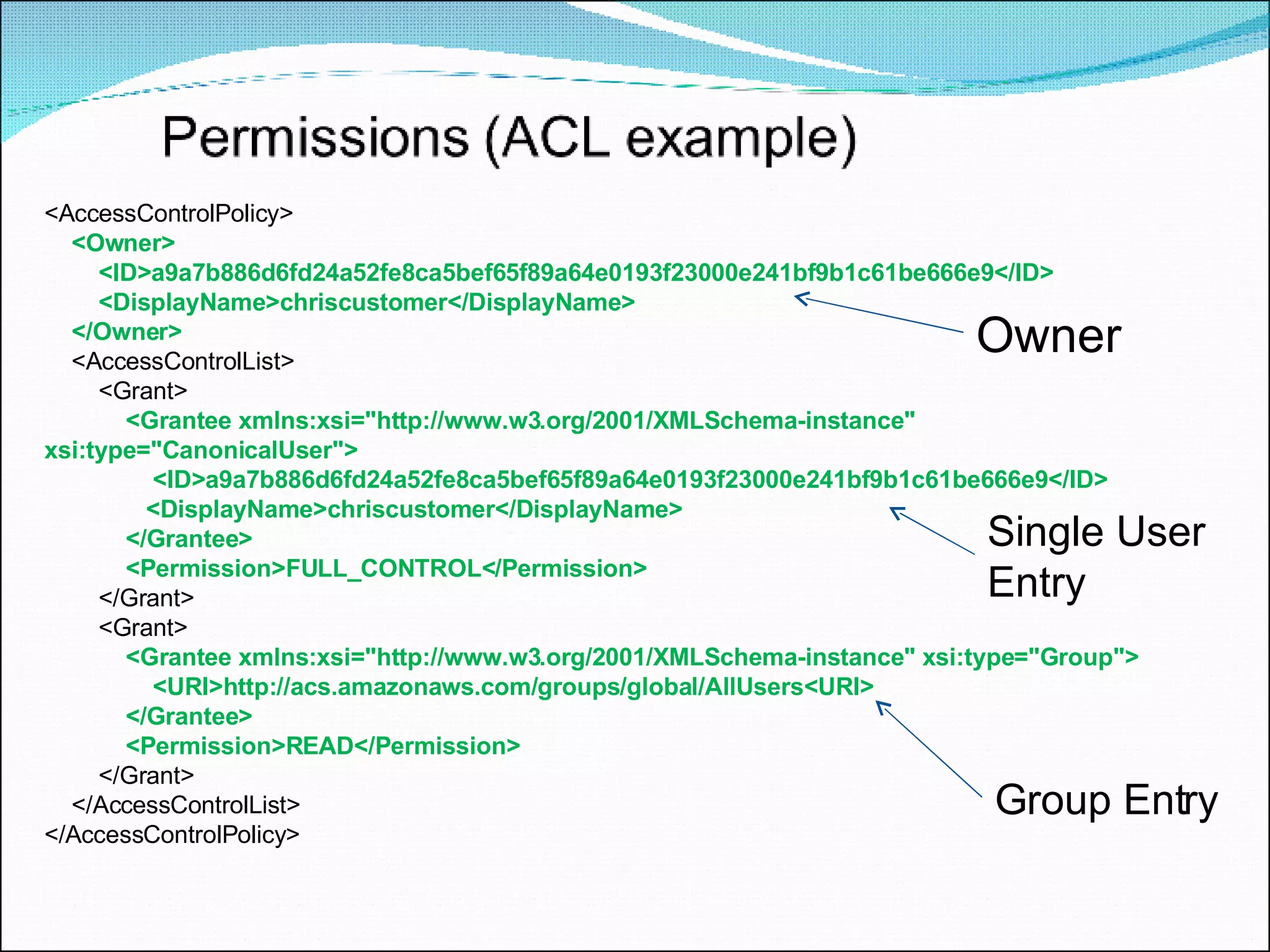 Permissions (ACL example)

<AccessControlPolicy>
<Owner>
<ID>a9a7b886d6fd24a52fe8ca5bef65f89a64e0193f23000e241bf9b1c61be666e9</ID>
<DisplayName>chriscustomer</DisplayName>
</Owner>
<AccessControlList>
<Grant>
<Grantee xmlns:xsi="http://www.w3.org/2001/XMLSchema-instance" xsi:type="CanonicalUser">
<ID>a9a7b886d6fd24a52fe8ca5bef65f89a64e0193f23000e241bf9b1c61be666e9</ID>
<DisplayName>chriscustomer</DisplayName>
</Grantee>
<Permission>FULL_CONTROL</Permission>
</Grant>
<Grant>
<Grantee xmlns:xsi="http://www.w3.org/2001/XMLSchema-instance" xsi:type="Group">
<URI>http://acs.amazonaws.com/groups/global/AllUsers<URI>
</Grantee>
<Permission>READ</Permission>
</Grant>
</AccessControlList>
</AccessControlPolicy>

Owner

Single User Entry

Group Entry